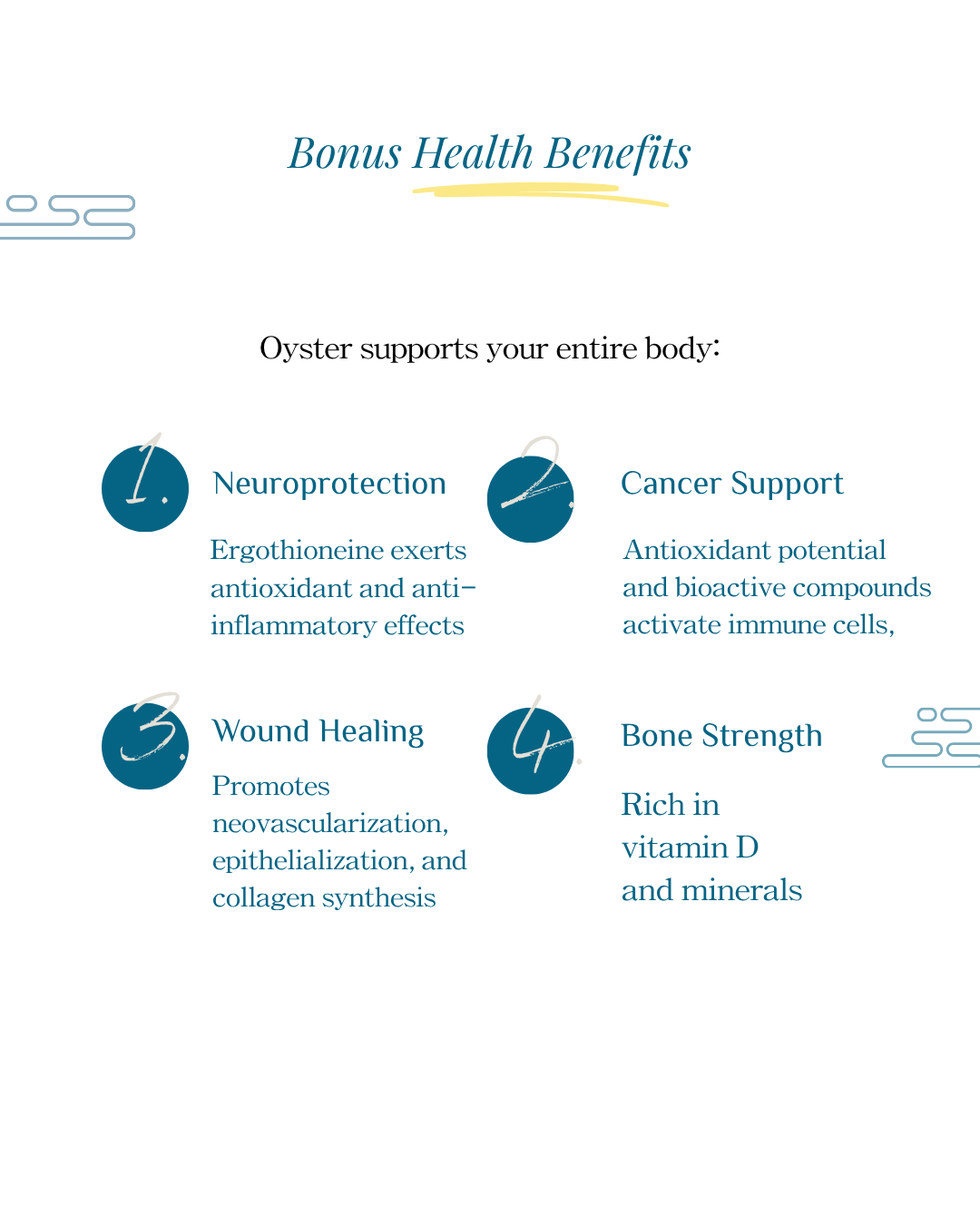 Bonus Health Benefits

Oyster supports your entire body:

1. Neuroprotection

Ergothioneine exerts antioxidant and anti-inflammatory effects

2. Cancer Support

Antioxidant potential and bioactive compounds activate immune cells,

3. Wound Healing

Promotes neovascularization, epithelialization, and collagen synthesis

4. Bone Strength

Rich in vitamin D and minerals